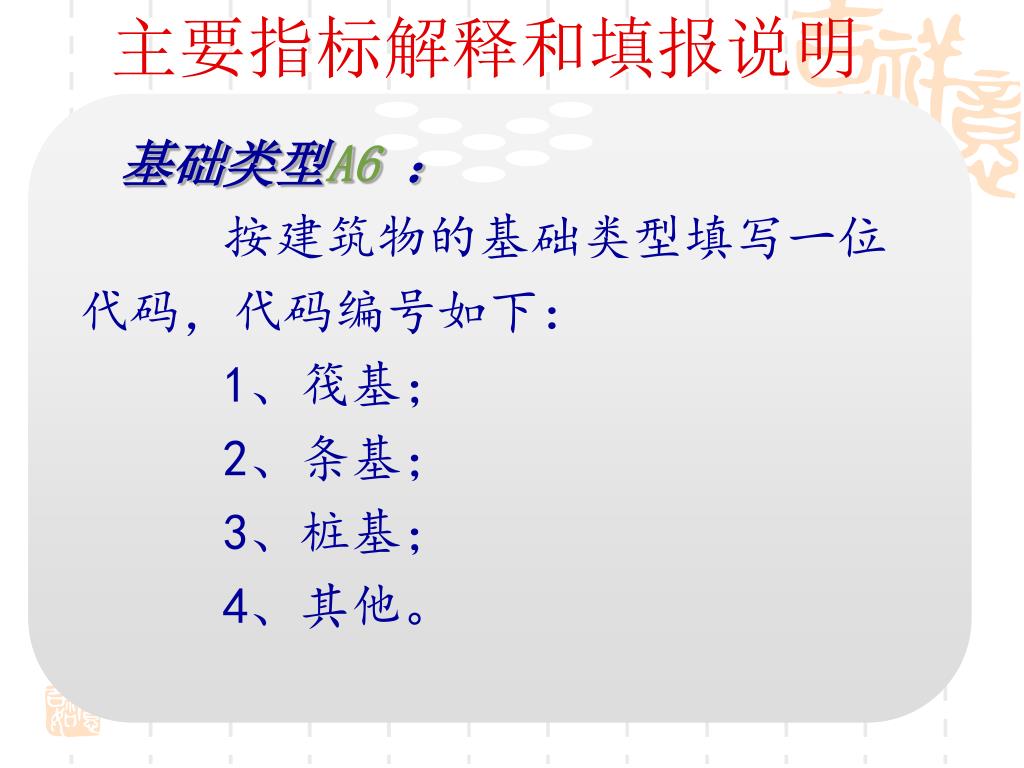 主要指标解释和填报说明

基础类型A6 ：

按建筑物的基础类型填写一位代码，代码编号如下：

1、筏基；

2、条基；

3、桩基；

4、其他。